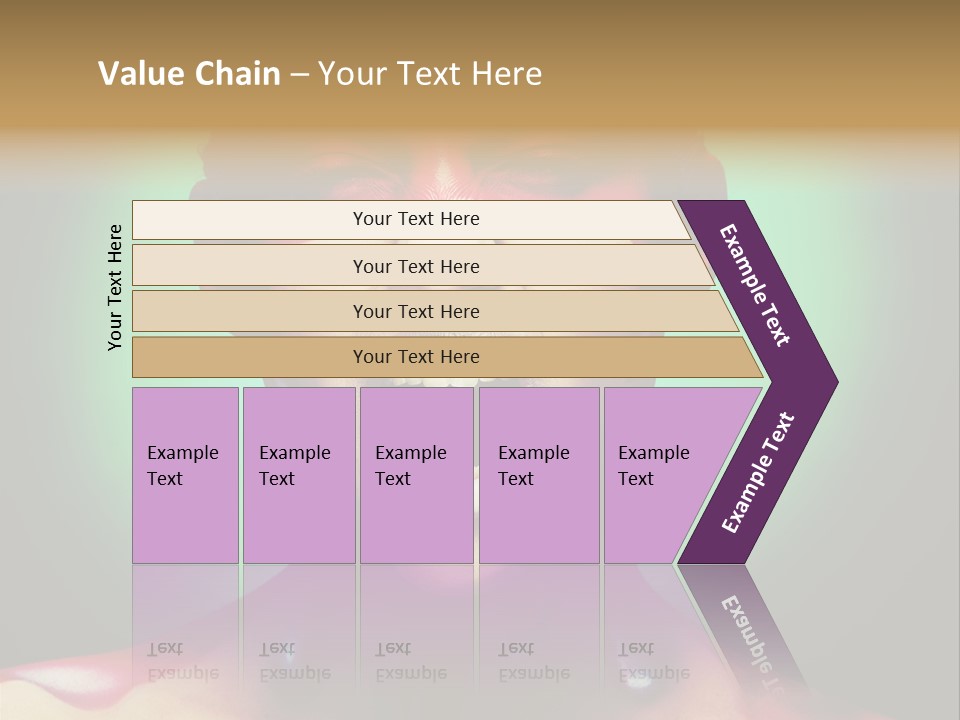 Value Chain – Your Text Here

Your Text Here

Your Text Here

Your Text Here

Your Text Here

Your Text Here

Example Text

Example Text

Example Text

Example Text

Example Text

Example Text

Example Text